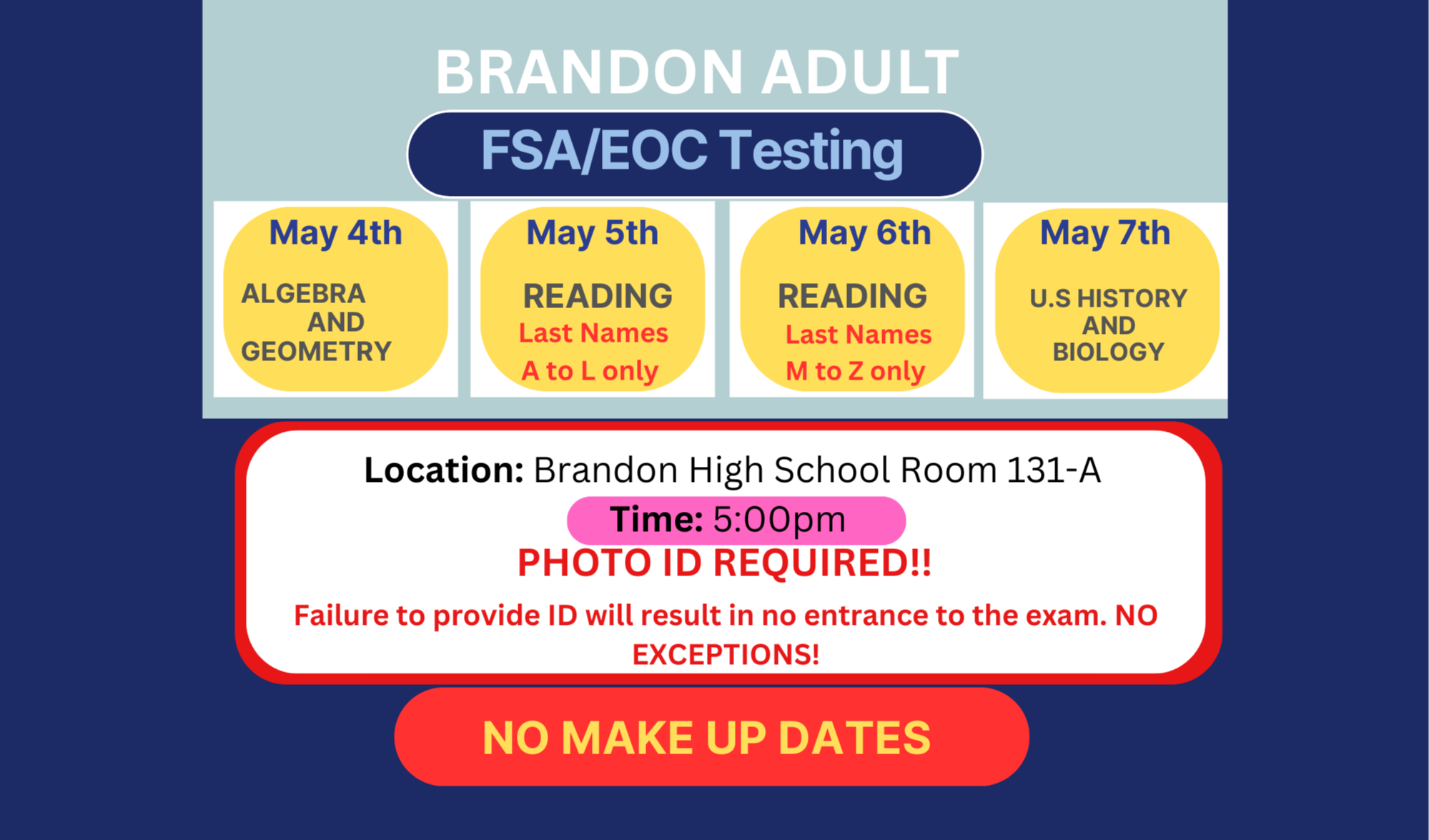 BRANDON ADULT

FSA/EOC Testing

May 4th
ALGEBRA AND GEOMETRY

May 5th
READING
Last Names A to L only

May 6th
READING
Last Names M to Z only

May 7th
U.S HISTORY AND BIOLOGY

Location: Brandon High School Room 131-A
Time: 5:00pm
PHOTO ID REQUIRED!!
Failure to provide ID will result in no entrance to the exam. NO EXCEPTIONS!

NO MAKE UP DATES